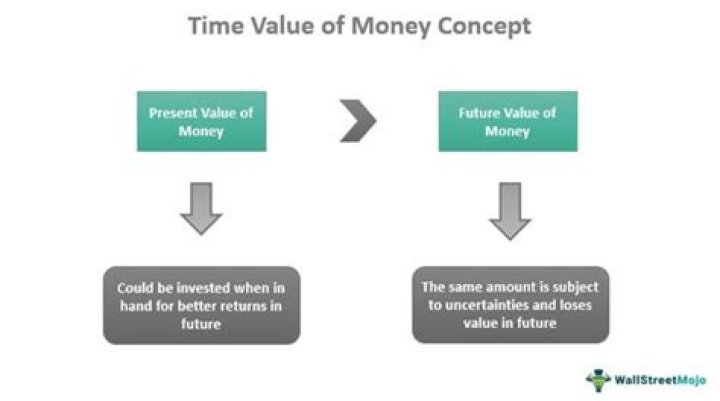 Time Value of Money Concept

Present Value of Money

Future Value of Money

Could be invested when in hand for better returns in future

The same amount is subject to uncertainties and loses value in future

WallStreetMojo